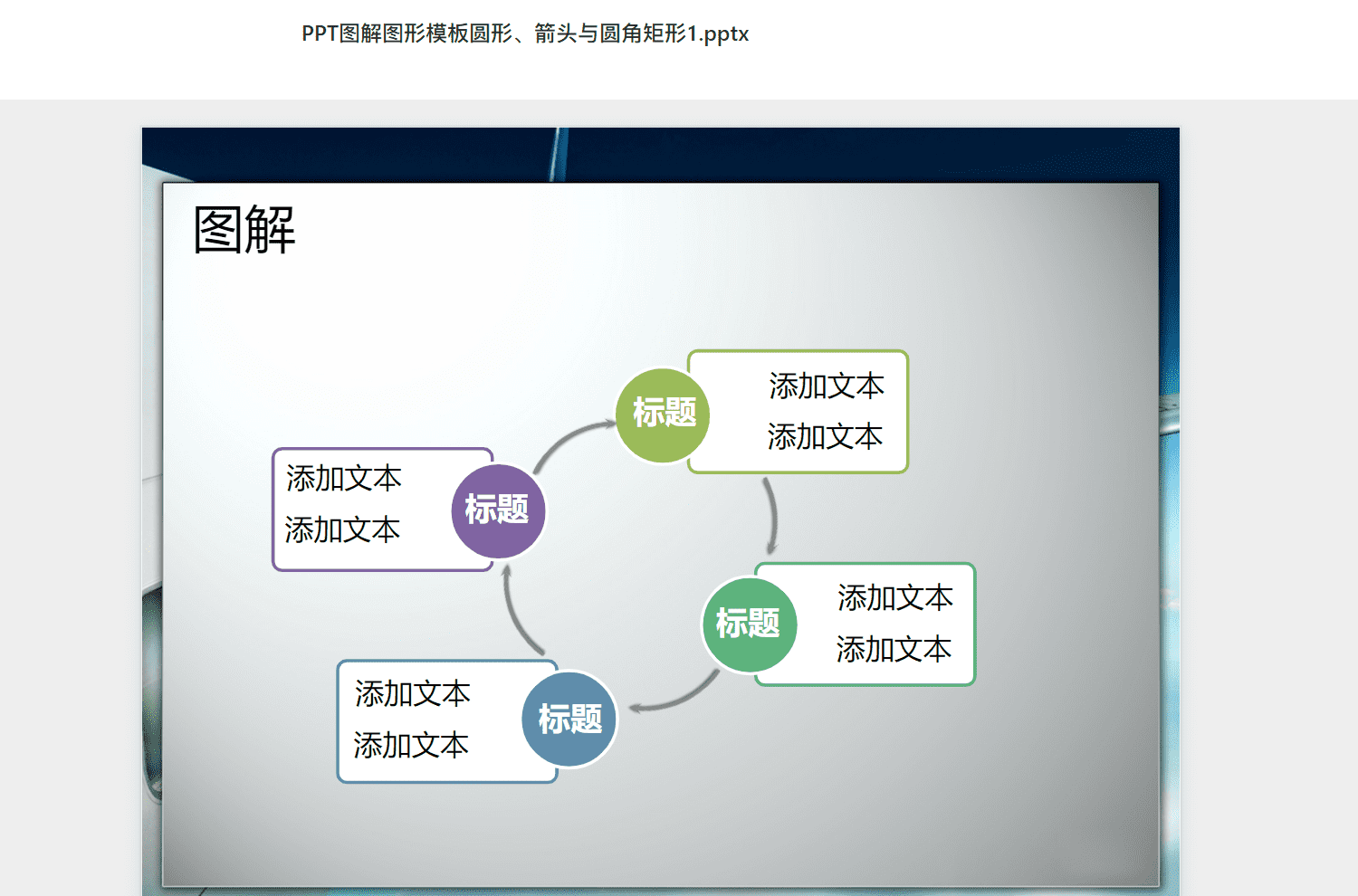 PPT图解图形模板圆形、箭头与圆角矩形1.pptx

图解

标题
添加文本
添加文本

添加文本
添加文本
标题

标题
添加文本
添加文本

添加文本
添加文本
标题